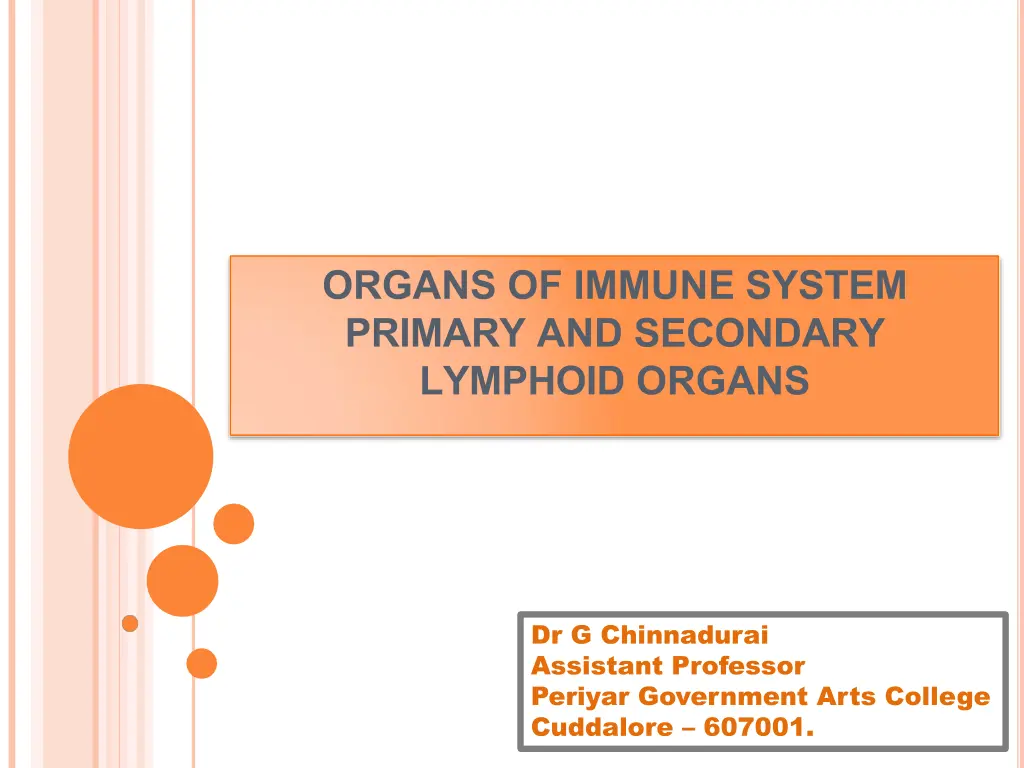 ORGANS OF IMMUNE SYSTEM
PRIMARY AND SECONDARY
LYMPHOID ORGANS

Dr G Chinnadurai
Assistant Professor
Periyar Government Arts College
Cuddalore – 607001.